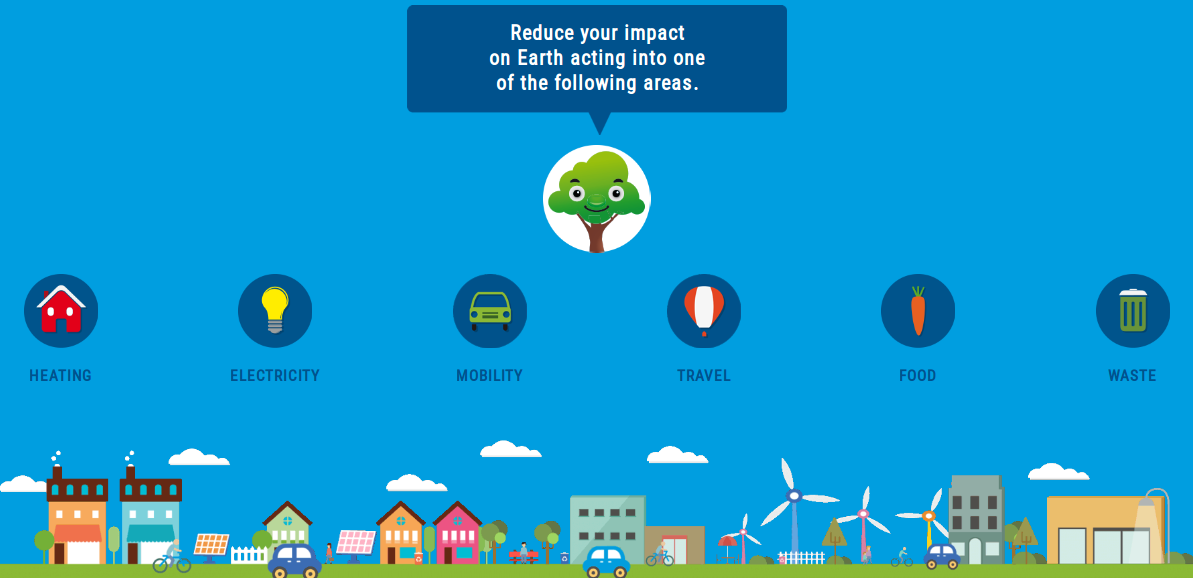 Reduce your impact on Earth acting into one of the following areas.

HEATING

ELECTRICITY

MOBILITY

TRAVEL

FOOD

WASTE